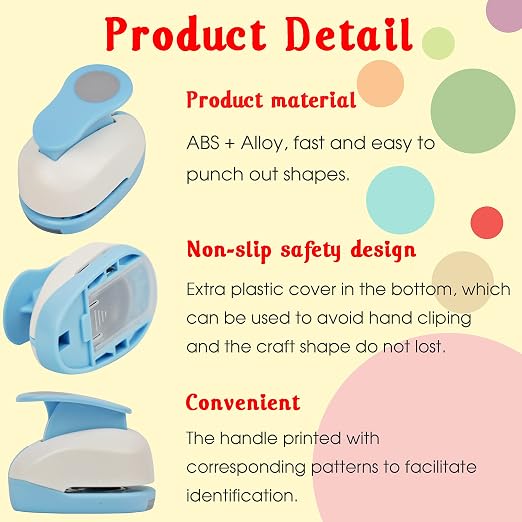 Product Detail

Product material

ABS + Alloy, fast and easy to punch out shapes.

Non-slip safety design

Extra plastic cover in the bottom, which can be used to avoid hand cliping and the craft shape do not lost.

Convenient

The handle printed with corresponding patterns to facilitate identification.